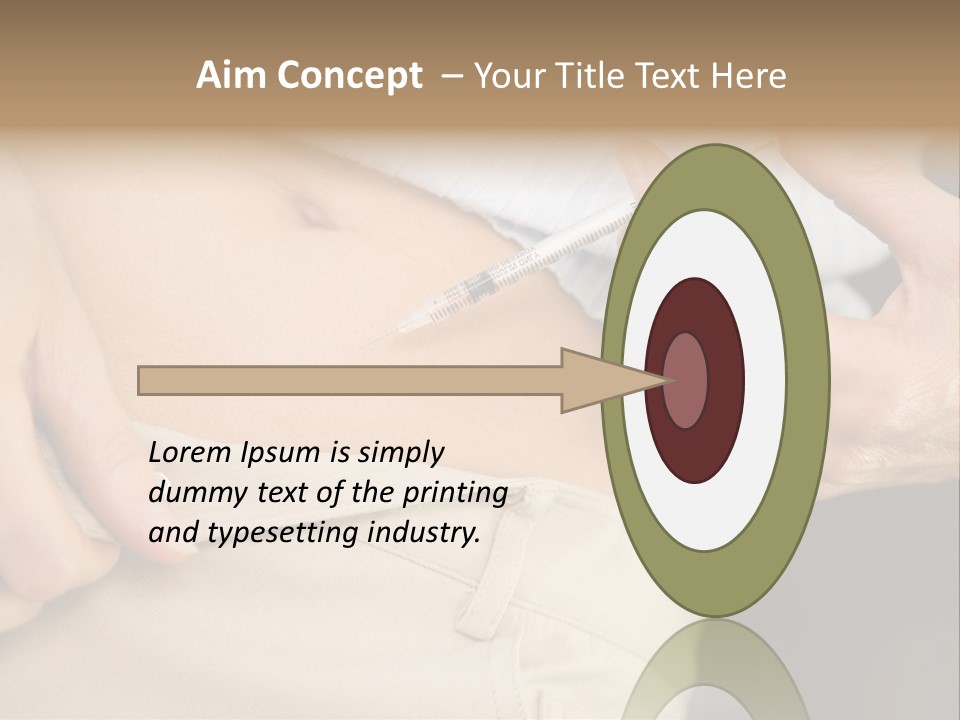 Aim Concept – Your Title Text Here

Lorem Ipsum is simply dummy text of the printing and typesetting industry.